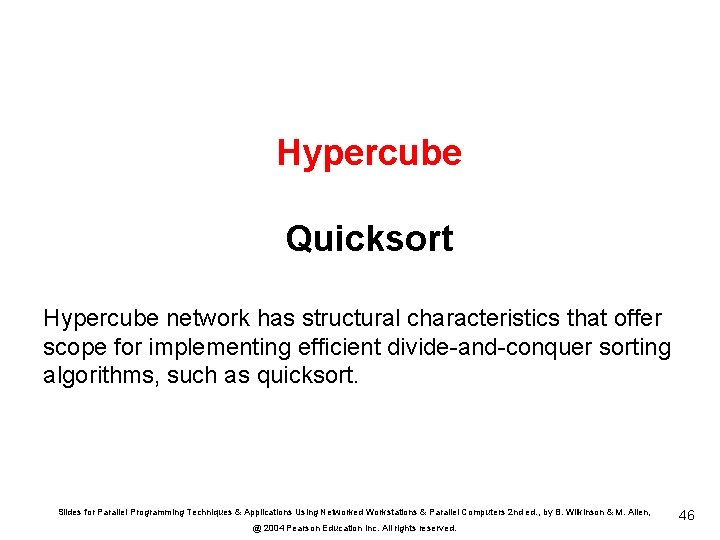 Hypercube

Quicksort

Hypercube network has structural characteristics that offer scope for implementing efficient divide-and-conquer sorting algorithms, such as quicksort.

Slides for Parallel Programming Techniques & Applications Using Networked Workstations & Parallel Computers 2nd ed., by B. Wilkinson & M. Allen, @ 2004 Pearson Education Inc. All rights reserved.

46